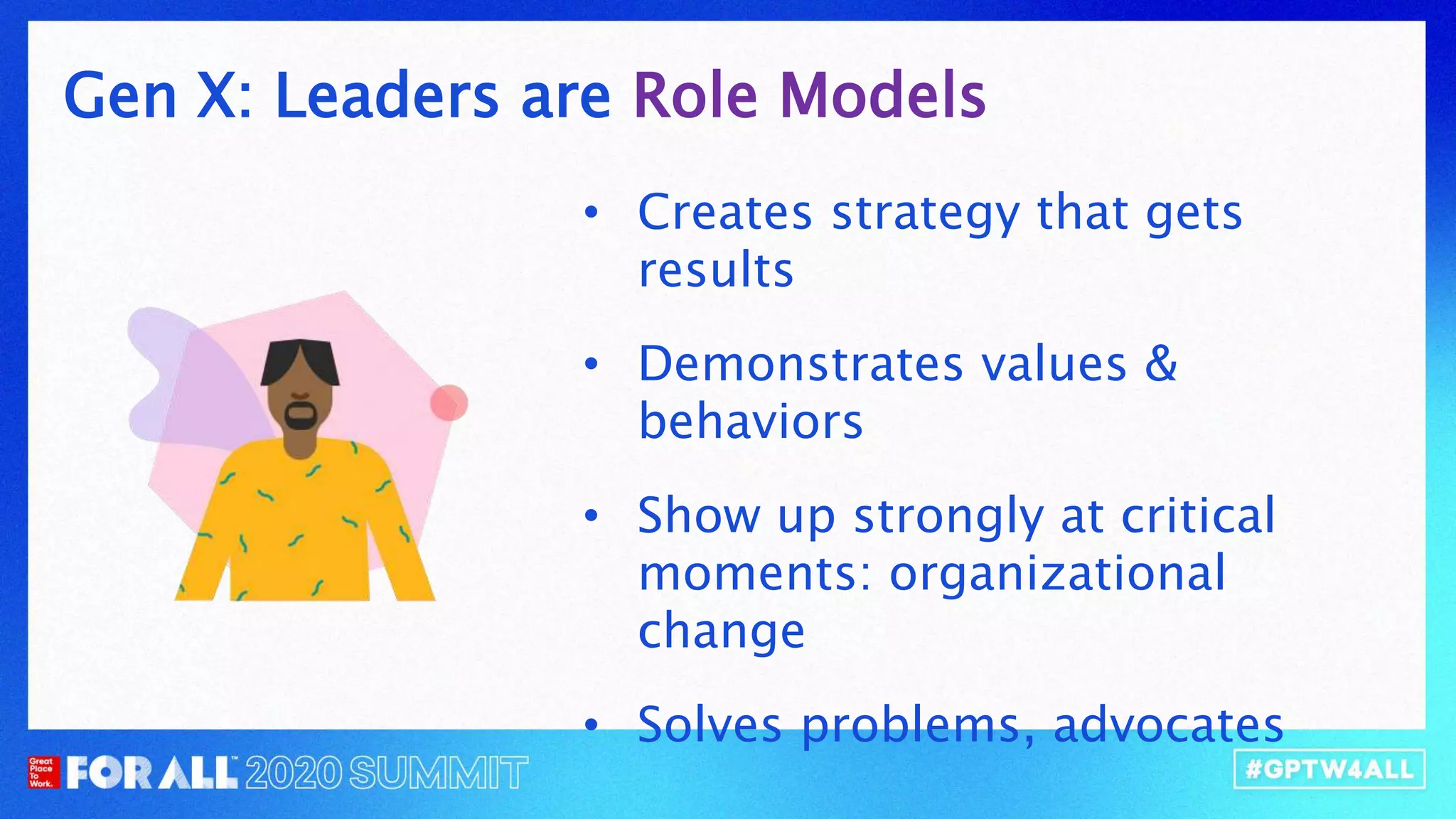 Gen X: Leaders are Role Models

• Creates strategy that gets results

• Demonstrates values & behaviors

• Show up strongly at critical moments: organizational change

• Solves problems, advocates

Great Place To Work. FOR ALL™ 2020 SUMMIT

#GPTW4ALL